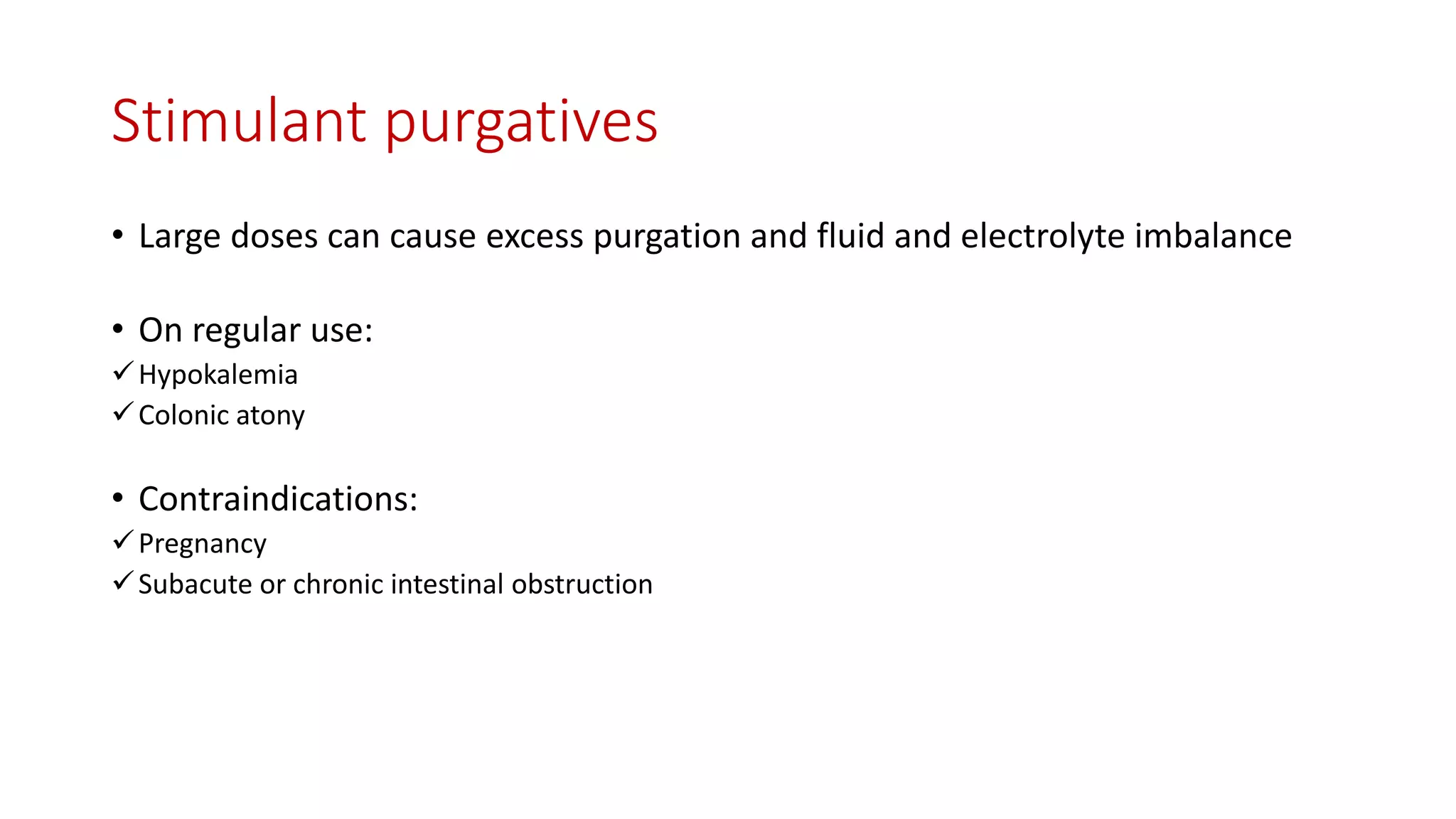 Stimulant purgatives

• Large doses can cause excess purgation and fluid and electrolyte imbalance

• On regular use:
✓ Hypokalemia
✓ Colonic atony

• Contraindications:
✓ Pregnancy
✓ Subacute or chronic intestinal obstruction